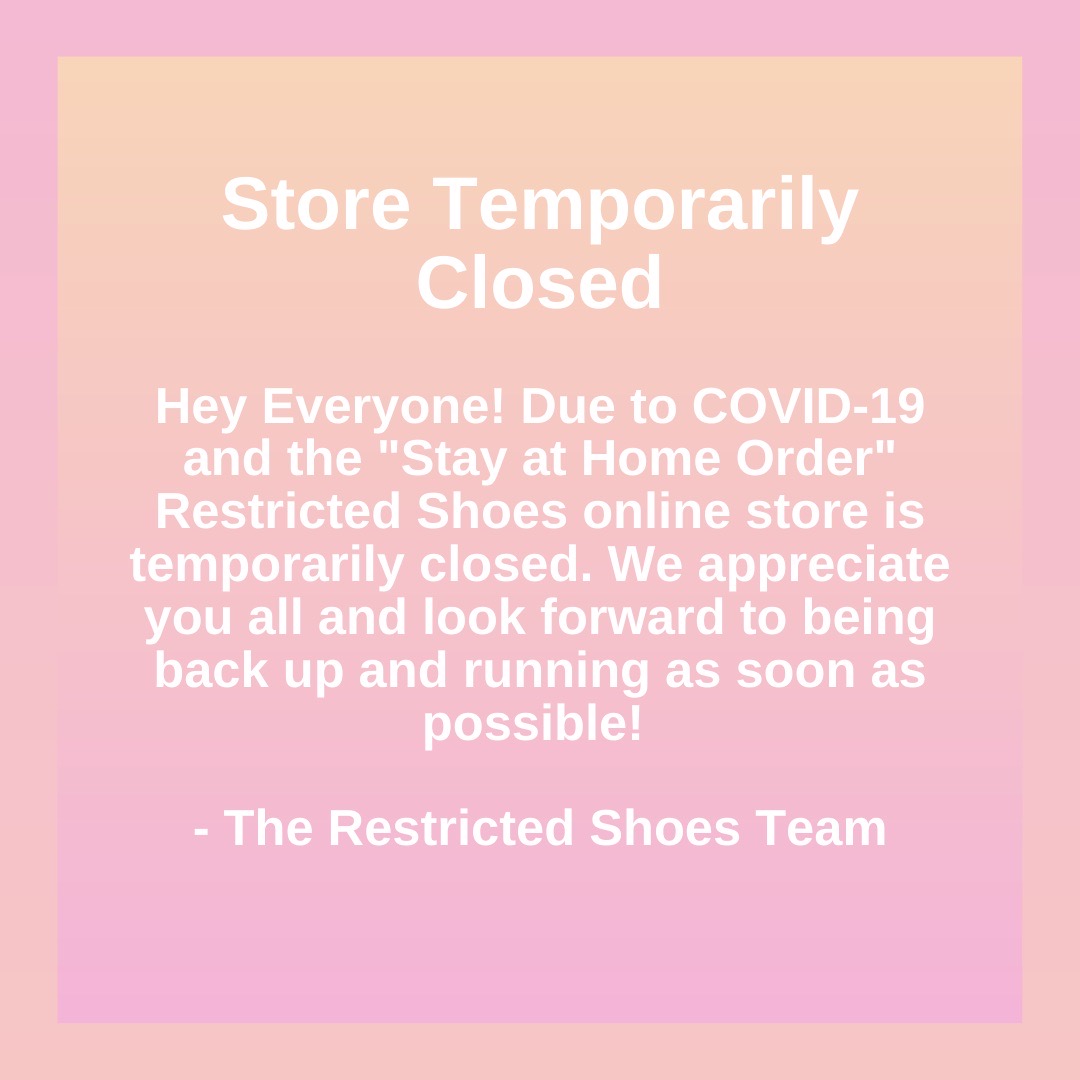 Store Temporarily Closed

Hey Everyone! Due to COVID-19 and the "Stay at Home Order" Restricted Shoes online store is temporarily closed. We appreciate you all and look forward to being back up and running as soon as possible!

- The Restricted Shoes Team